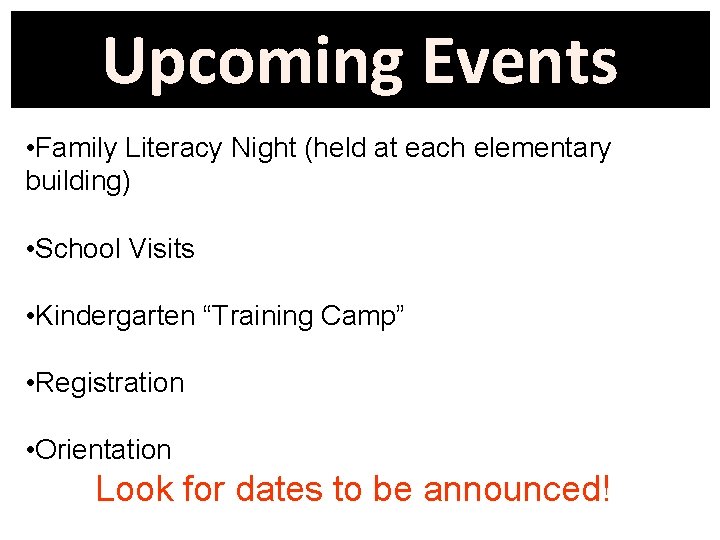 Upcoming Events

•Family Literacy Night (held at each elementary building)

•School Visits

•Kindergarten “Training Camp”

•Registration

•Orientation

Look for dates to be announced!